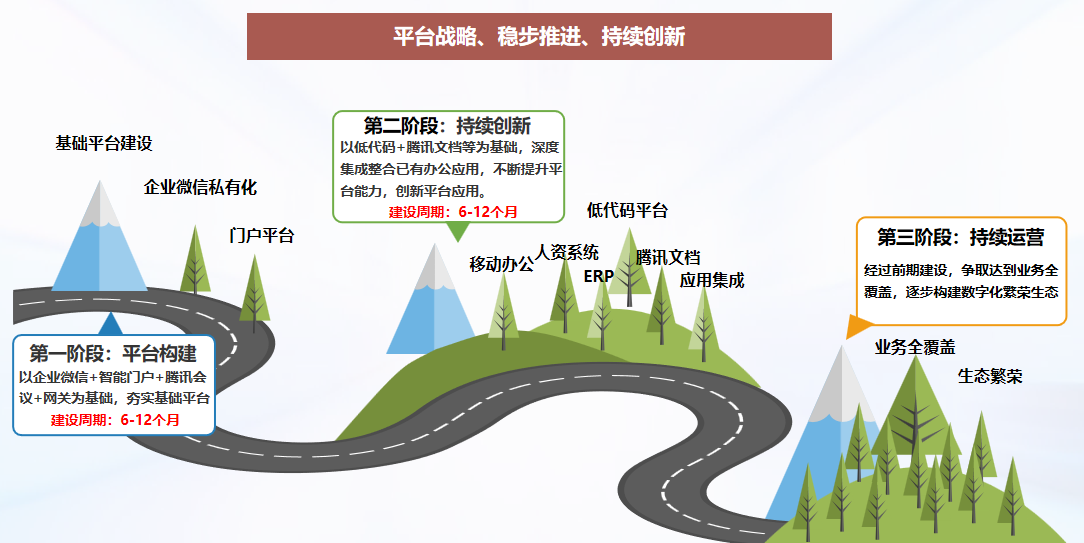 平台战略、稳步推进、持续创新

基础平台建设

企业微信私有化

门户平台

第一阶段：平台构建
以企业微信+智能门户+腾讯会议+网关为基础，夯实基础平台
建设周期：6-12个月

第二阶段：持续创新
以低代码+腾讯文档等为基础，深度集成整合已有办公应用，不断提升平台能力，创新平台应用。
建设周期：6-12个月

低代码平台

移动办公

人资系统

ERP

腾讯文档

应用集成

第三阶段：持续运营
经过前期建设，争取达到业务全覆盖，逐步构建数字化繁荣生态

业务全覆盖

生态繁荣